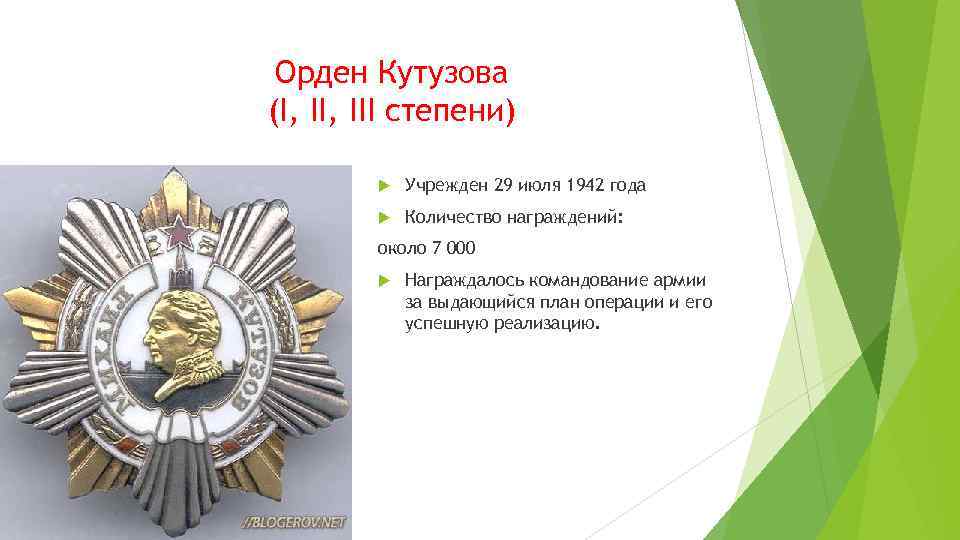 Орден Кутузова
(I, II, III степени)

Учрежден 29 июля 1942 года

Количество награждений:
около 7 000

Награждалось командование армии за выдающийся план операции и его успешную реализацию.

МИХАИЛ КУТУЗОВ

//BLOGEROV.NET